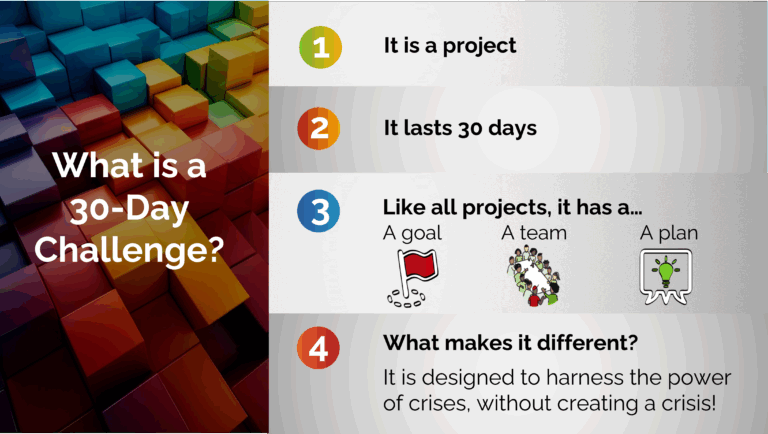 What is a 30-Day Challenge?

1 It is a project

2 It lasts 30 days

3 Like all projects, it has a...

A goal A team A plan

4 What makes it different?

It is designed to harness the power of crises, without creating a crisis!